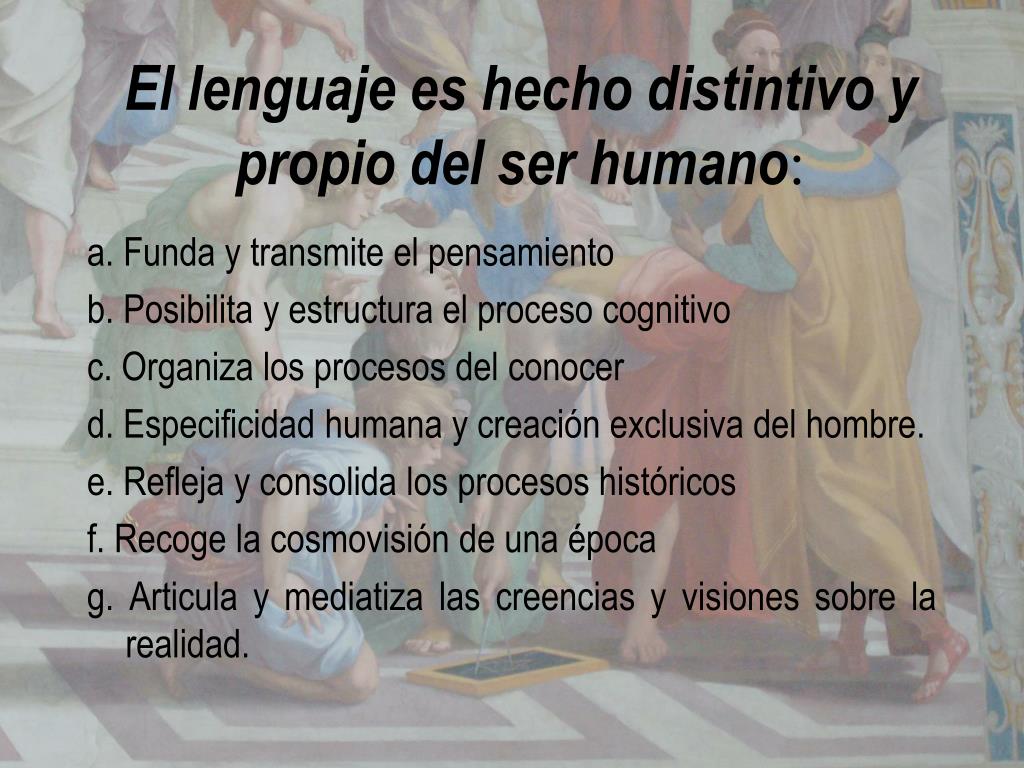 El lenguaje es hecho distintivo y propio del ser humano:

a. Funda y transmite el pensamiento
b. Posibilita y estructura el proceso cognitivo
c. Organiza los procesos del conocer
d. Especificidad humana y creación exclusiva del hombre.
e. Refleja y consolida los procesos históricos
f. Recoge la cosmovisión de una época
g. Articula y mediatiza las creencias y visiones sobre la realidad.